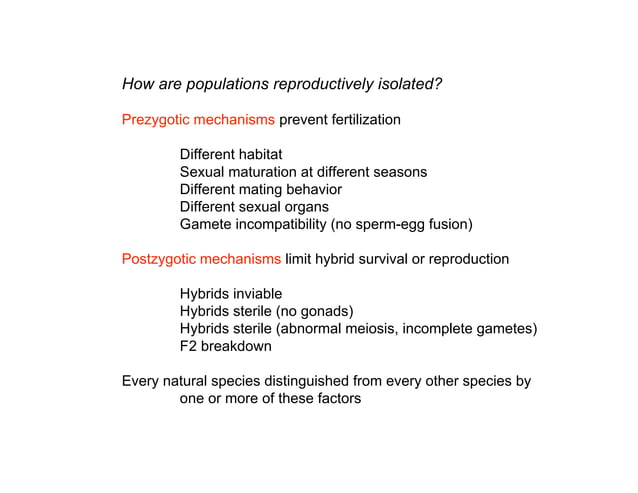 How are populations reproductively isolated?

Prezygotic mechanisms prevent fertilization

Different habitat
Sexual maturation at different seasons
Different mating behavior
Different sexual organs
Gamete incompatibility (no sperm-egg fusion)

Postzygotic mechanisms limit hybrid survival or reproduction

Hybrids inviable
Hybrids sterile (no gonads)
Hybrids sterile (abnormal meiosis, incomplete gametes)
F2 breakdown

Every natural species distinguished from every other species by one or more of these factors